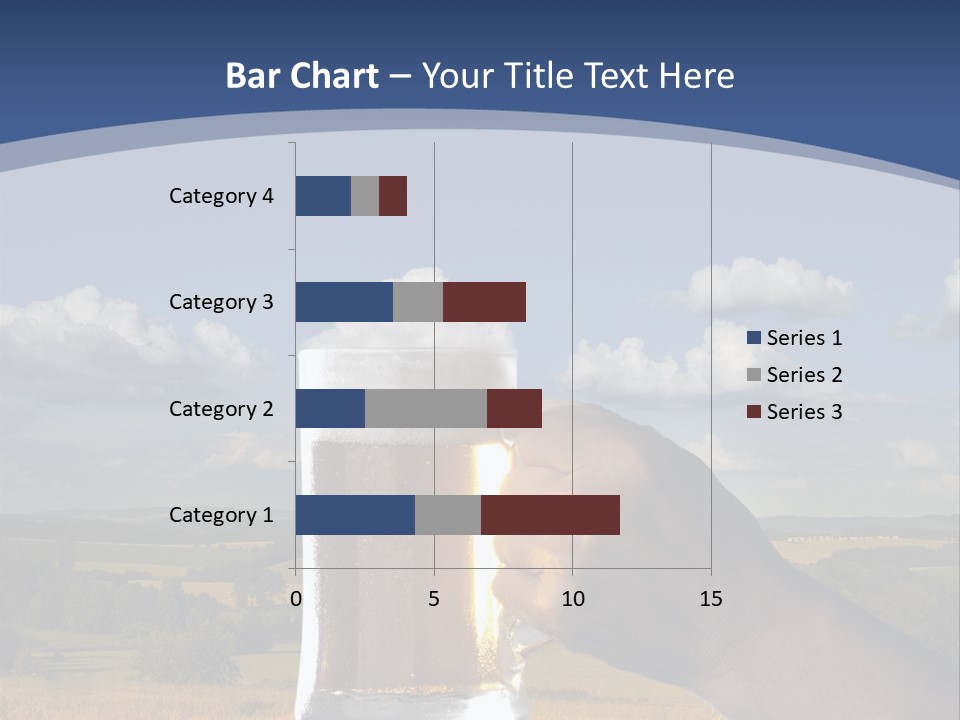 Bar Chart – Your Title Text Here

Category 4
Category 3
Category 2
Category 1

0
5
10
15

Series 1
Series 2
Series 3